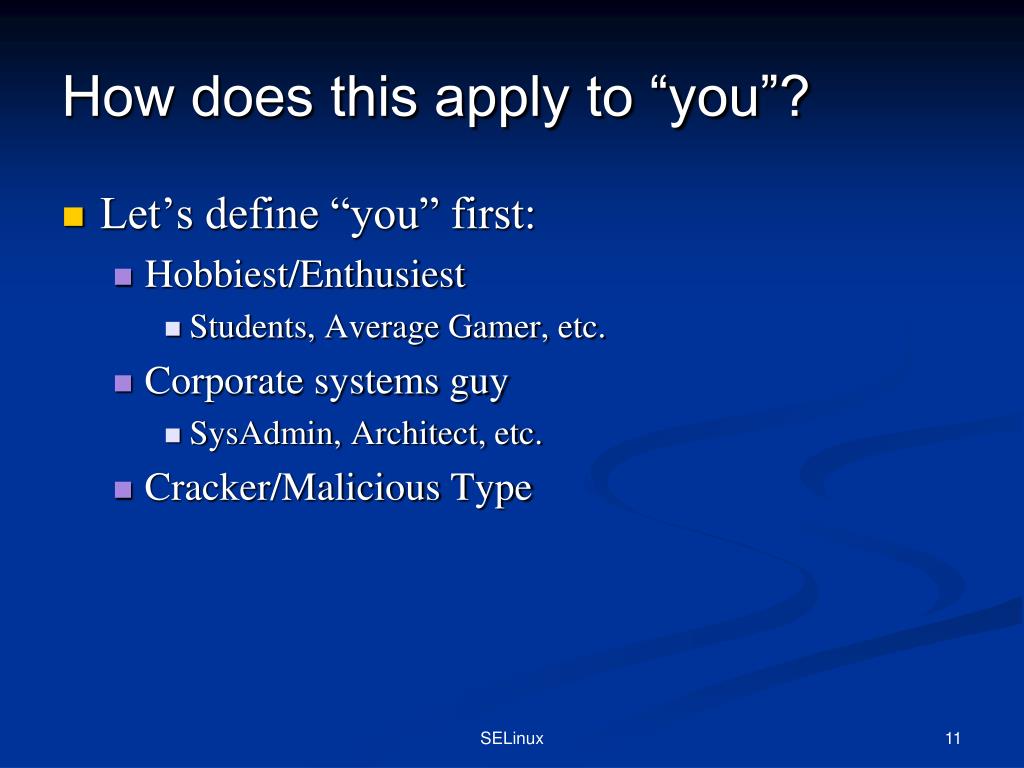 How does this apply to “you”?

Let’s define “you” first:

Hobbiest/Enthusiest

Students, Average Gamer, etc.

Corporate systems guy

SysAdmin, Architect, etc.

Cracker/Malicious Type

SELinux

11